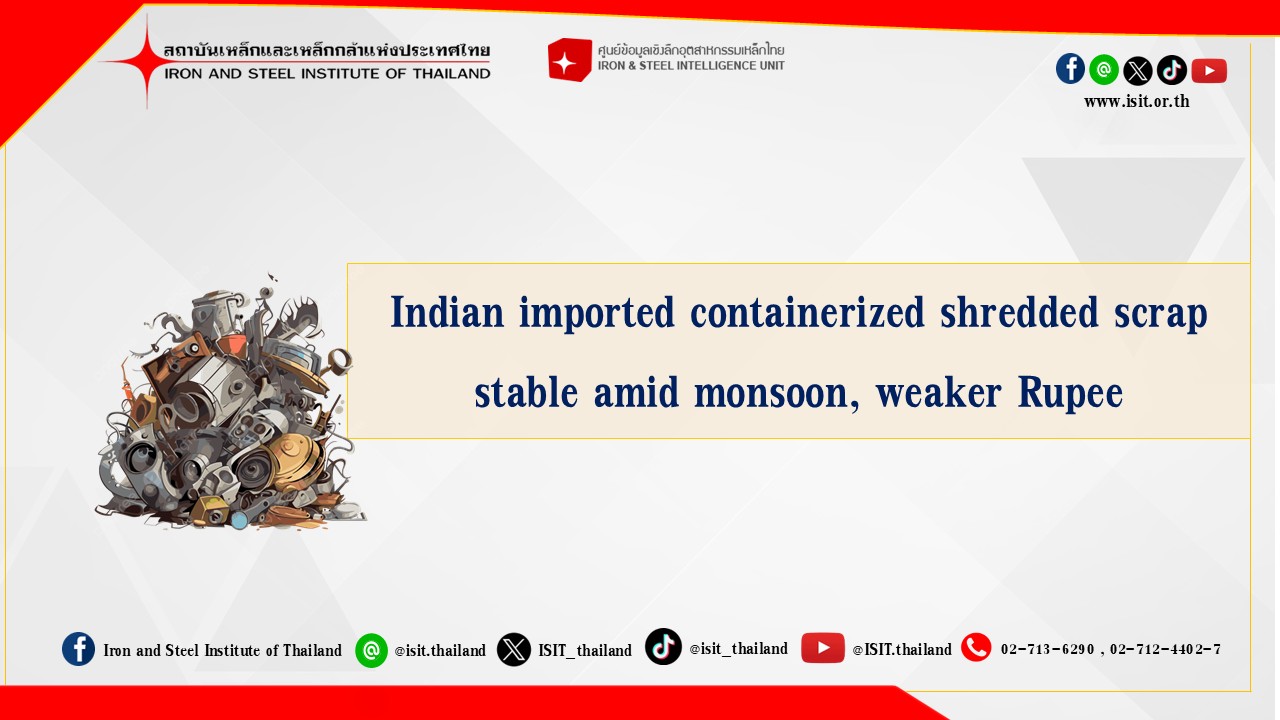 สถาบันเหล็กและเหล็กกล้าแห่งประเทศไทย
IRON AND STEEL INSTITUTE OF THAILAND

ศูนย์ข้อมูลเชิงลึกอุตสาหกรรมเหล็กไทย
IRON & STEEL INTELLIGENCE UNIT

www.isit.or.th

Indian imported containerized shredded scrap stable amid monsoon, weaker Rupee

Iron and Steel Institute of Thailand @isit.thailand ISIT_thailand @isit_thailand @ISIT.thailand 02-713-6290 , 02-712-4402-7